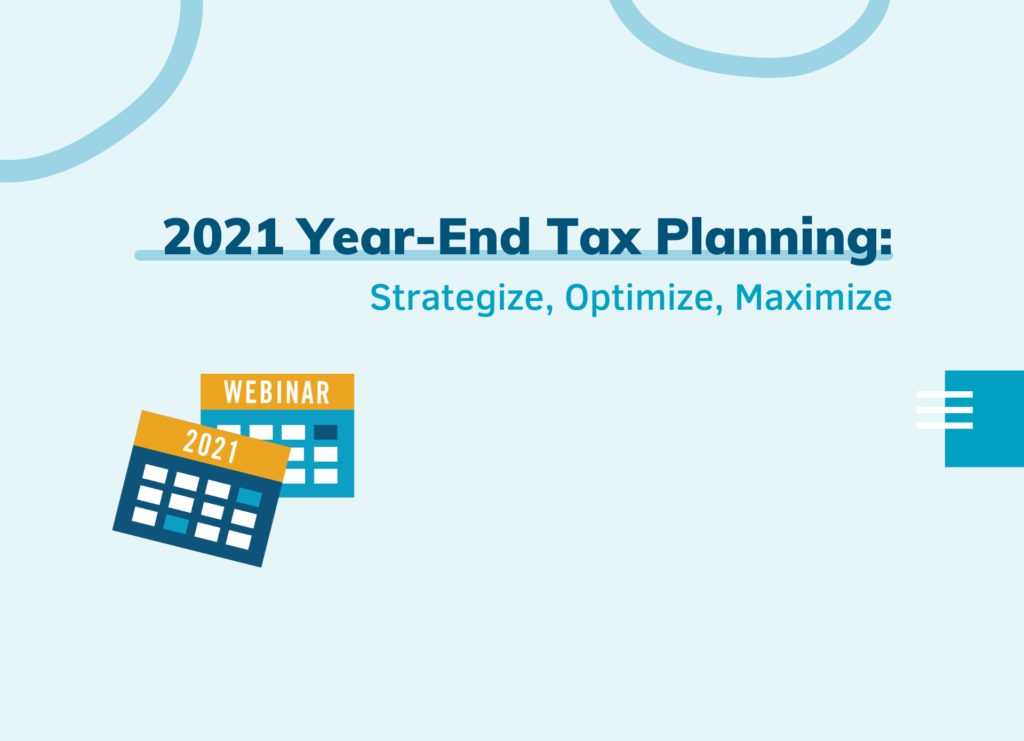 2021 Year-End Tax Planning:
Strategize, Optimize, Maximize

WEBINAR

2021